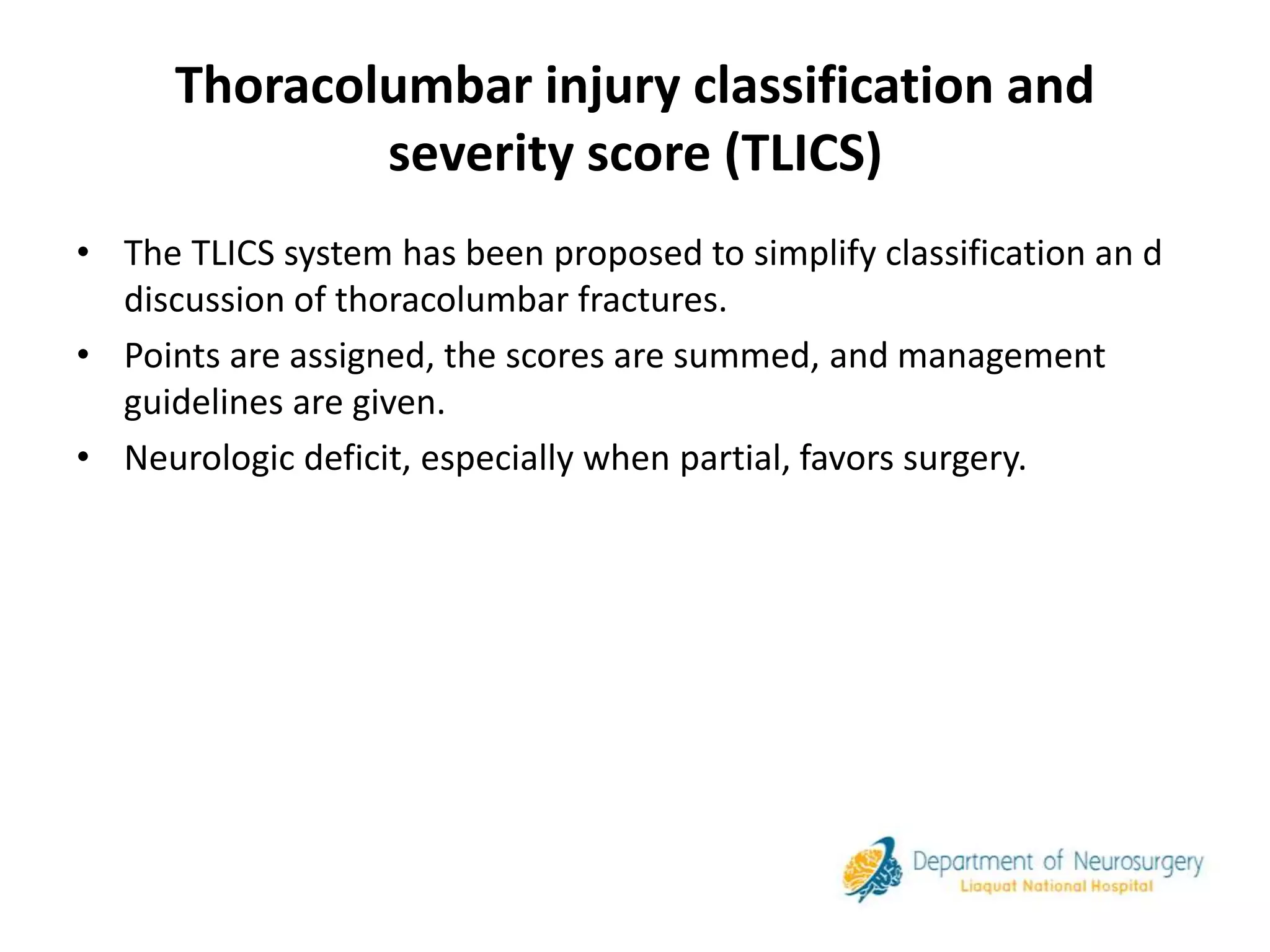 Thoracolumbar injury classification and severity score (TLICS)

• The TLICS system has been proposed to simplify classification an d discussion of thoracolumbar fractures.
• Points are assigned, the scores are summed, and management guidelines are given.
• Neurologic deficit, especially when partial, favors surgery.

Department of Neurosurgery
Liaquat National Hospital